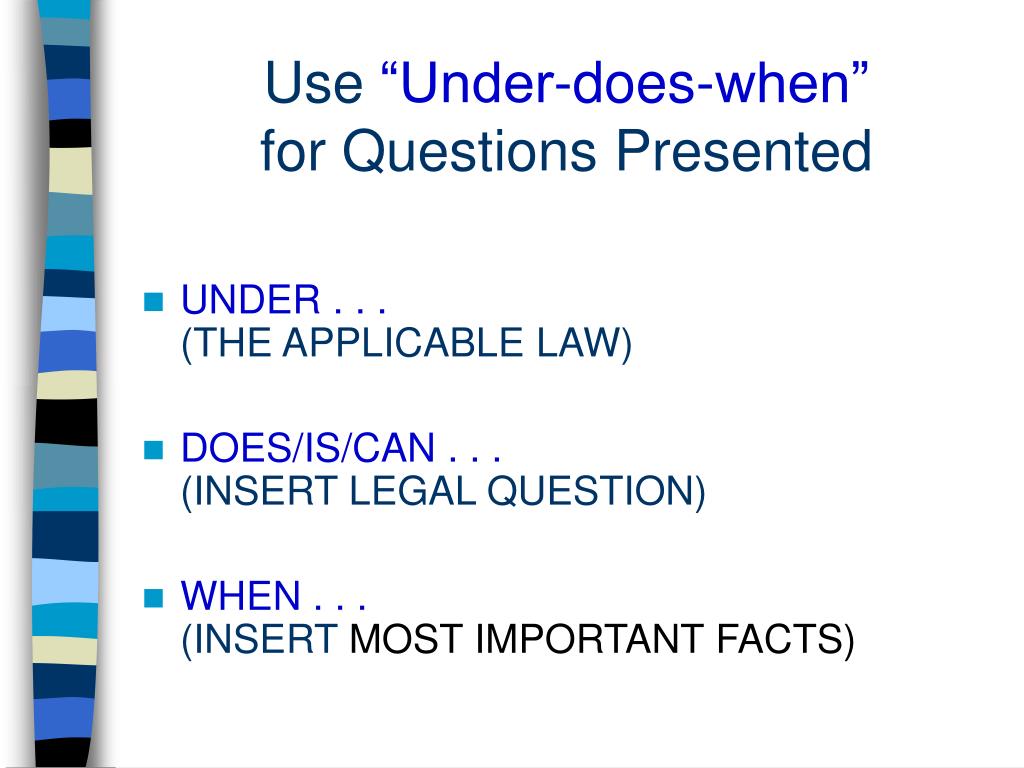 Use “Under-does-when” for Questions Presented

UNDER . . . (THE APPLICABLE LAW)

DOES/IS/CAN . . . (INSERT LEGAL QUESTION)

WHEN . . . (INSERT MOST IMPORTANT FACTS)